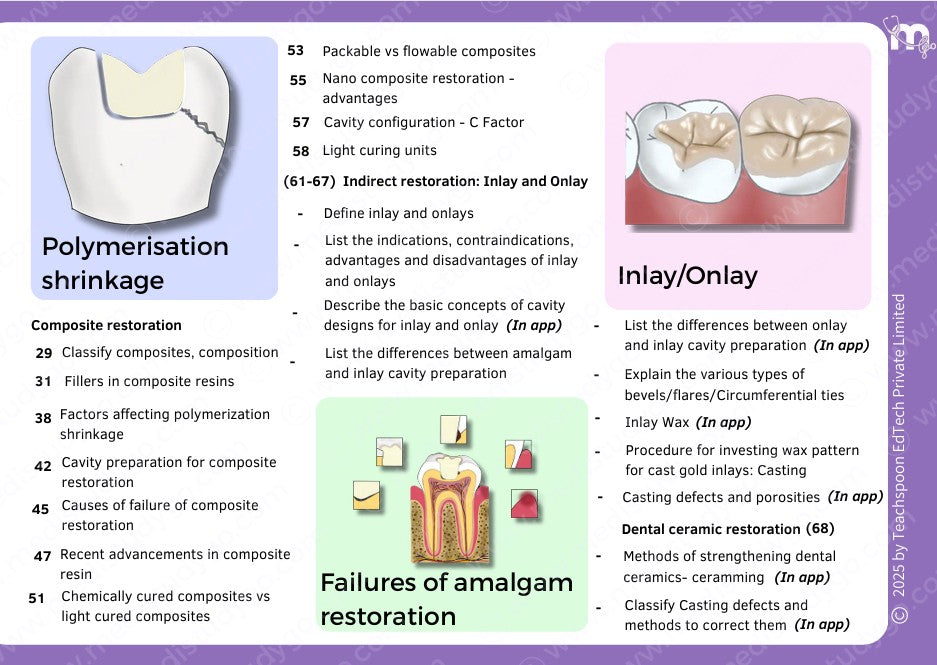 Polymerisation shrinkage

Composite restoration

29 Classify composites, composition

31 Fillers in composite resins

38 Factors affecting polymerization shrinkage

42 Cavity preparation for composite restoration

45 Causes of failure of composite restoration

47 Recent advancements in composite resin

51 Chemically cured composites vs light cured composites

53 Packable vs flowable composites

55 Nano composite restoration - advantages

57 Cavity configuration - C Factor

58 Light curing units

(61-67) Indirect restoration: Inlay and Onlay

- Define inlay and onlays

- List the indications, contraindications, advantages and disadvantages of inlay and onlays

- Describe the basic concepts of cavity designs for inlay and onlay (In app)

- List the differences between amalgam and inlay cavity preparation

Failures of amalgam restoration

Inlay/Onlay

- List the differences between onlay and inlay cavity preparation (In app)

- Explain the various types of bevels/flares/Circumferential ties

- Inlay Wax (In app)

- Procedure for investing wax pattern for cast gold inlays: Casting

- Casting defects and porosities (In app)

Dental ceramic restoration (68)

- Methods of strengthening dental ceramics- ceramming (In app)

- Classify Casting defects and methods to correct them (In app)

© 2025 by Teachspoon EdTech Private Limited